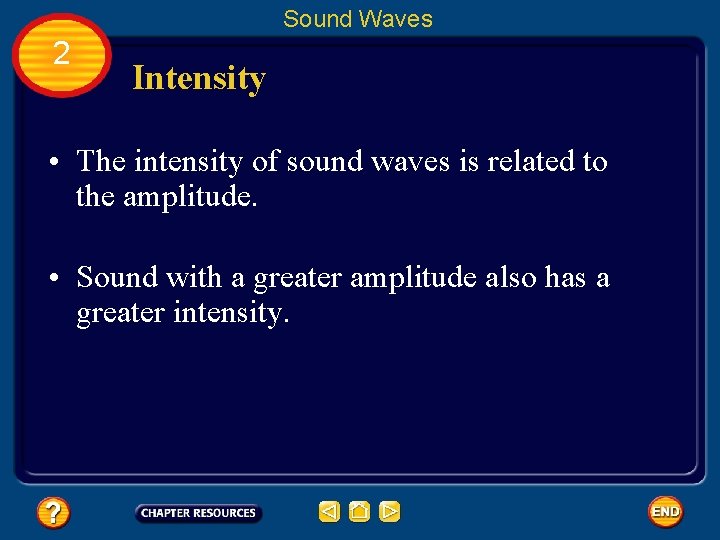 Sound Waves

2

Intensity

• The intensity of sound waves is related to the amplitude.

• Sound with a greater amplitude also has a greater intensity.

?

CHAPTER RESOURCES

END